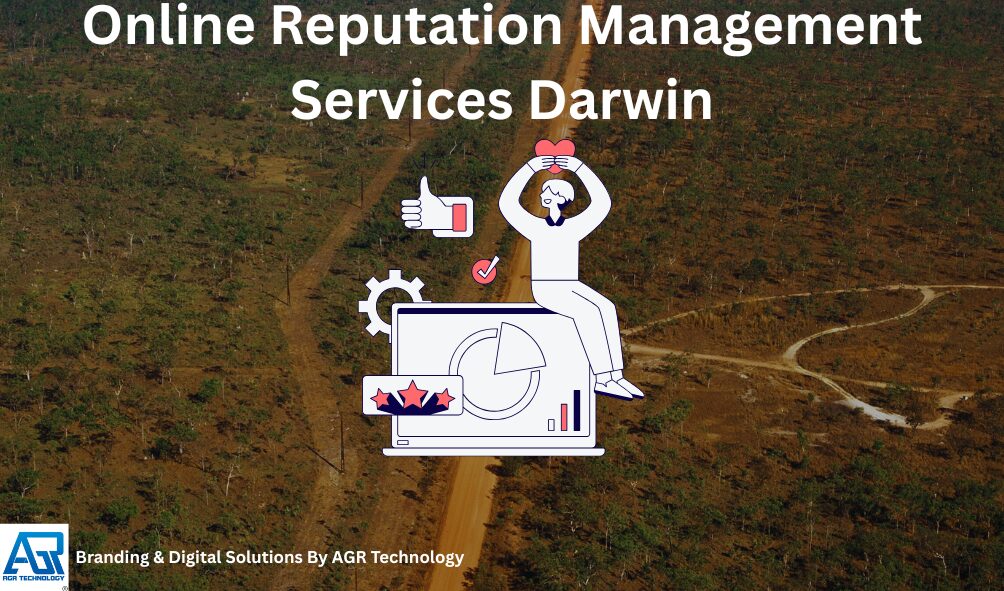 Online Reputation Management Services Darwin

AGR
AGR TECHNOLOGY

Branding & Digital Solutions By AGR Technology